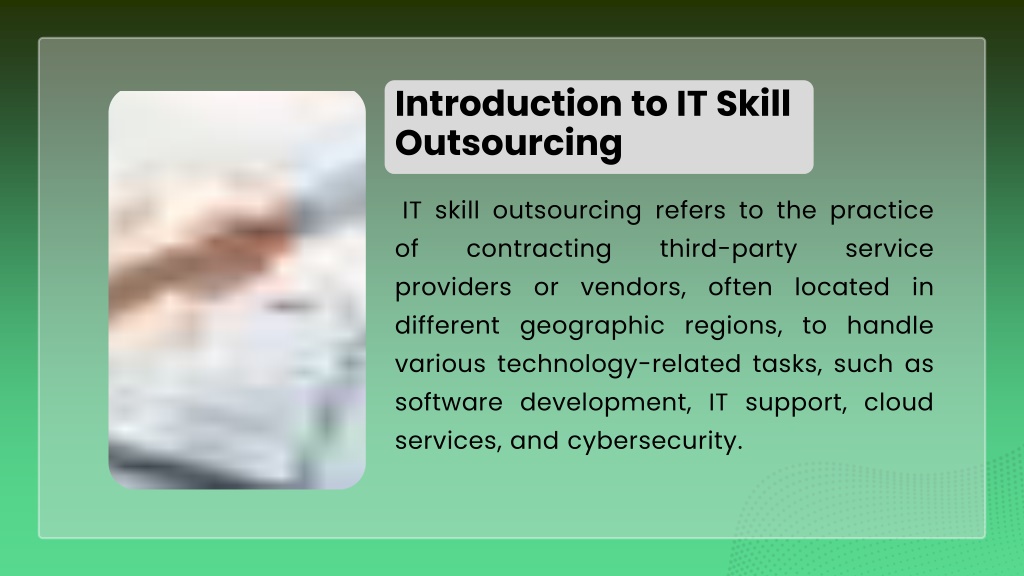 Introduction to IT Skill Outsourcing

IT skill outsourcing refers to the practice of contracting third-party service providers or vendors, often located in different geographic regions, to handle various technology-related tasks, such as software development, IT support, cloud services, and cybersecurity.